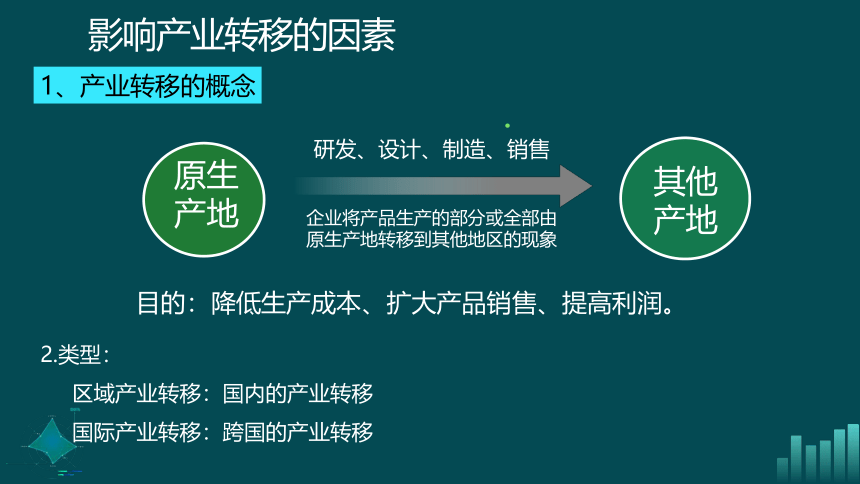 影响产业转移的因素

1、产业转移的概念

原生产地

研发、设计、制造、销售

企业将产品生产的部分或全部由原生产地转移到其他地区的现象

其他产地

目的：降低生产成本、扩大产品销售、提高利润。

2.类型：

区域产业转移：国内的产业转移

国际产业转移：跨国的产业转移